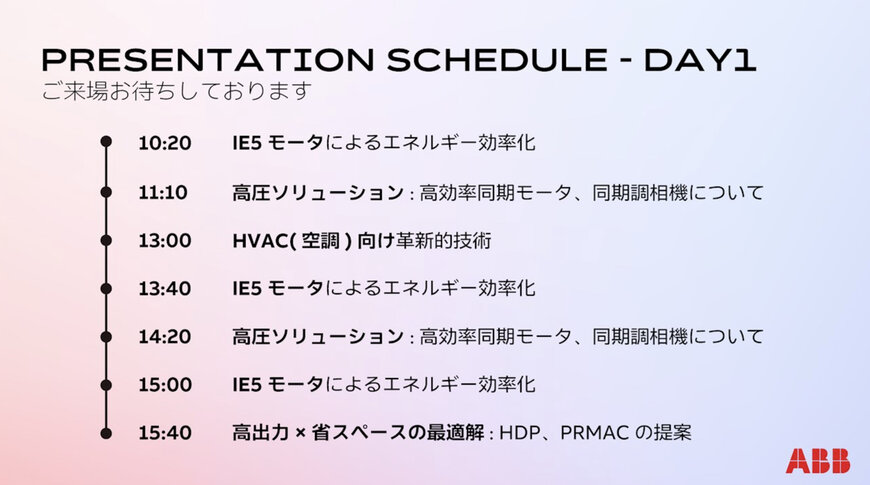 PRESENTATION SCHEDULE - DAY1
ご来場お待ちしております

10:20 IE5 モータによるエネルギー効率化

11:10 高圧ソリューション : 高効率同期モータ、同期調相機について

13:00 HVAC( 空調 ) 向け革新的技術

13:40 IE5 モータによるエネルギー効率化

14:20 高圧ソリューション : 高効率同期モータ、同期調相機について

15:00 IE5 モータによるエネルギー効率化

15:40 高出力 × 省スペースの最適解 : HDP、PRMAC の提案

ABB